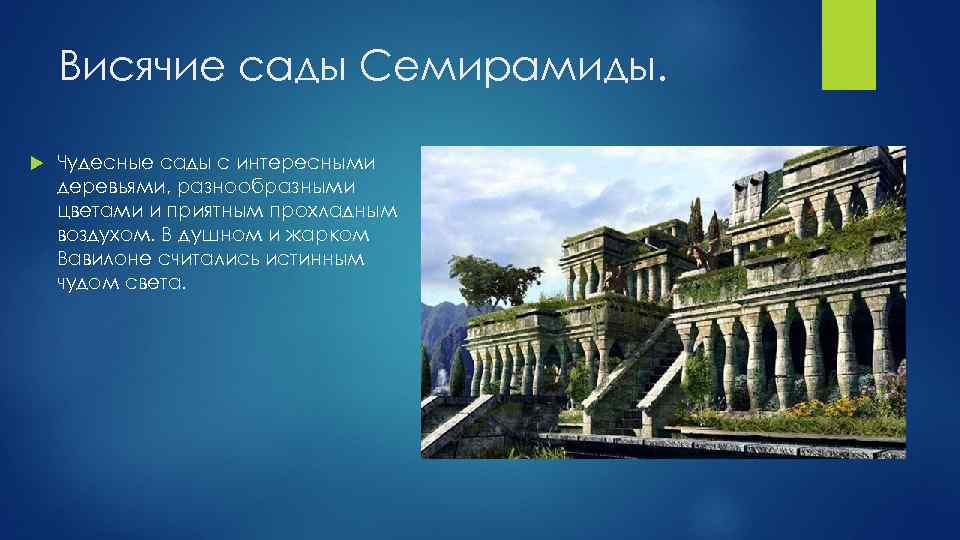 Висячие сады Семирамиды.

Чудесные сады с интересными деревьями, разнообразными цветами и приятным прохладным воздухом. В душном и жарком Вавилоне считались истинным чудом света.